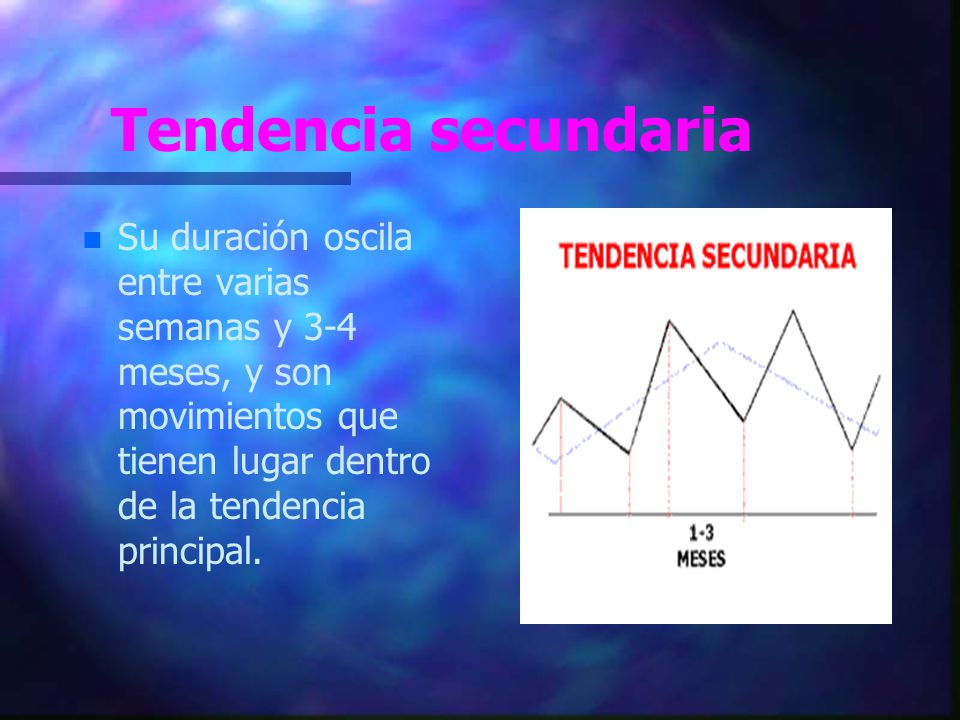 Tendencia secundaria

Su duración oscila entre varias semanas y 3-4 meses, y son movimientos que tienen lugar dentro de la tendencia principal.

TENDENCIA SECUNDARIA

1-3
MESES